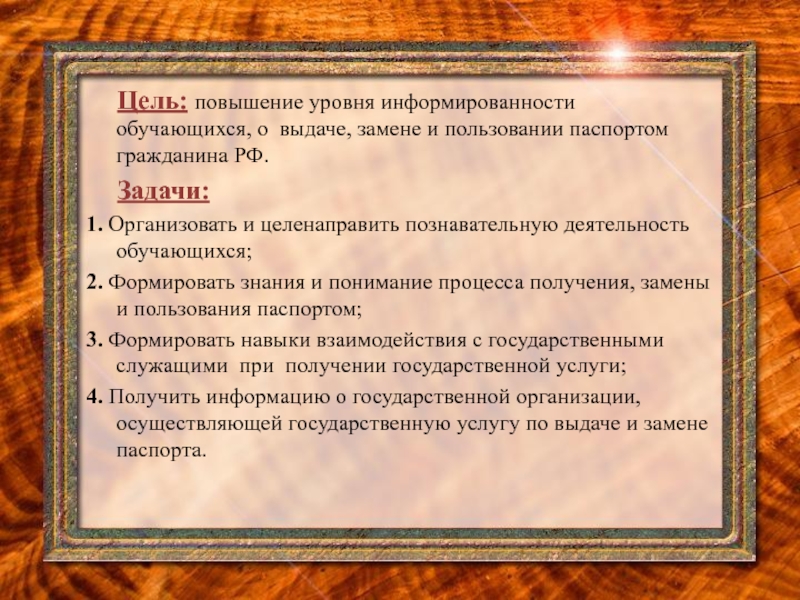 Цель: повышение уровня информированности обучающихся, о выдаче, замене и пользовании паспортом гражданина РФ.

Задачи:

1. Организовать и целенаправить познавательную деятельность обучающихся;

2. Формировать знания и понимание процесса получения, замены и пользования паспортом;

3. Формировать навыки взаимодействия с государственными служащими при получении государственной услуги;

4. Получить информацию о государственной организации, осуществляющей государственную услугу по выдаче и замене паспорта.